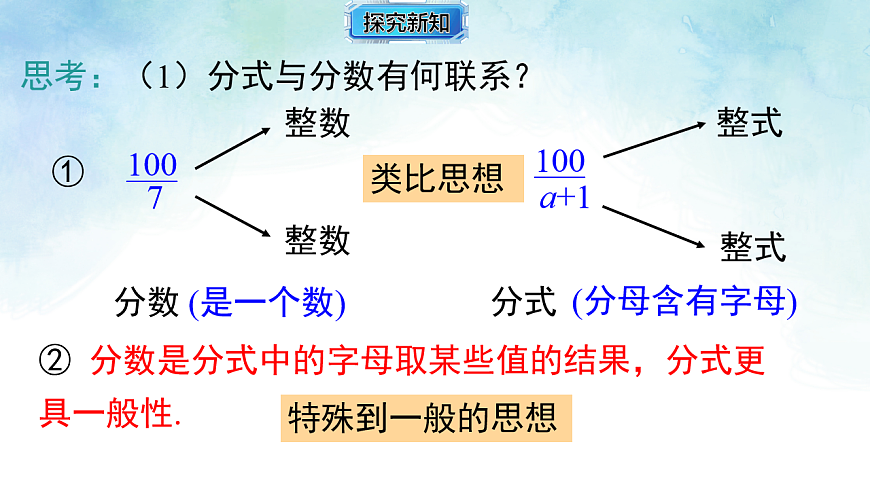 探究新知

思考：（1）分式与分数有何联系？

① $\frac{100}{7}$ 整数 整数

类比思想

$\frac{100}{a+1}$ 整式 整式

分数 (是一个数)

分式 (分母含有字母)

② 分数是分式中的字母取某些值的结果，分式更具一般性.

特殊到一般的思想